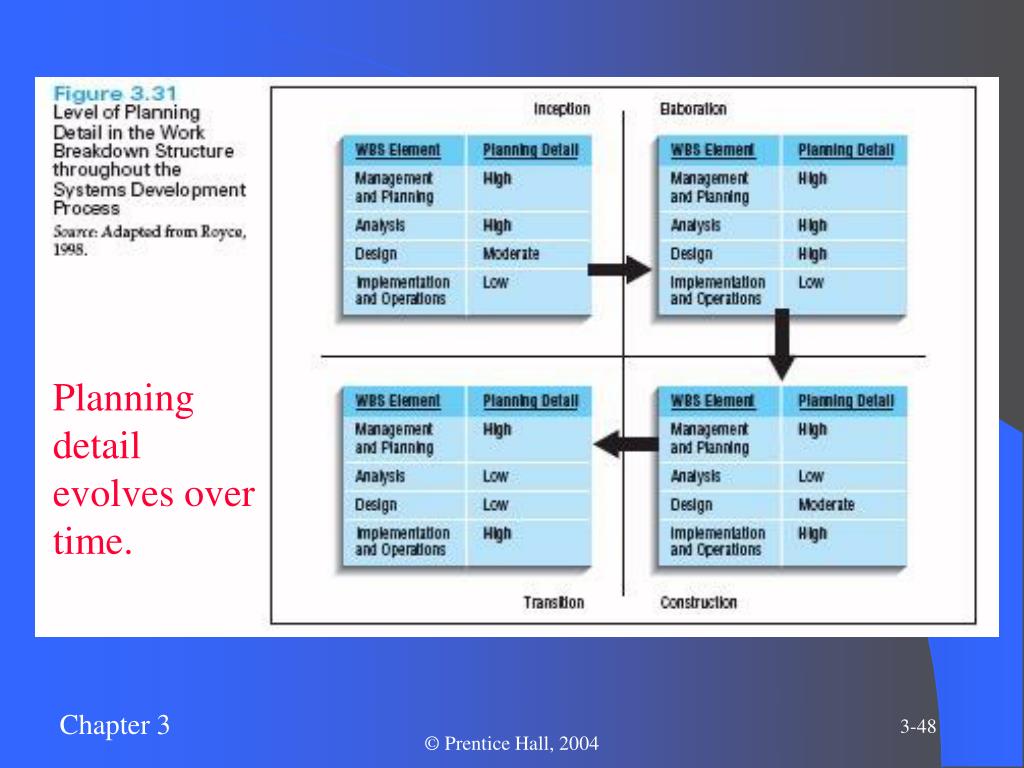 Figure 3.31
Level of Planning Detail in the Work Breakdown Structure throughout the Systems Development Process
Source: Adapted from Royce, 1998.

Planning detail evolves over time.

Inception

| WBS Element | Planning Detail |
|---|---|
| Management and Planning | High |
| Analysis | High |
| Design | Moderate |
| Implementation and Operations | Low |

Elaboration

| WBS Element | Planning Detail |
|---|---|
| Management and Planning | High |
| Analysis | High |
| Design | High |
| Implementation and Operations | Low |

| WBS Element | Planning Detail |
|---|---|
| Management and Planning | High |
| Analysis | Low |
| Design | Low |
| Implementation and Operations | High |

Transition

| WBS Element | Planning Detail |
|---|---|
| Management and Planning | High |
| Analysis | Low |
| Design | Moderate |
| Implementation and Operations | High |

Construction

Chapter 3

© Prentice Hall, 2004

3-48